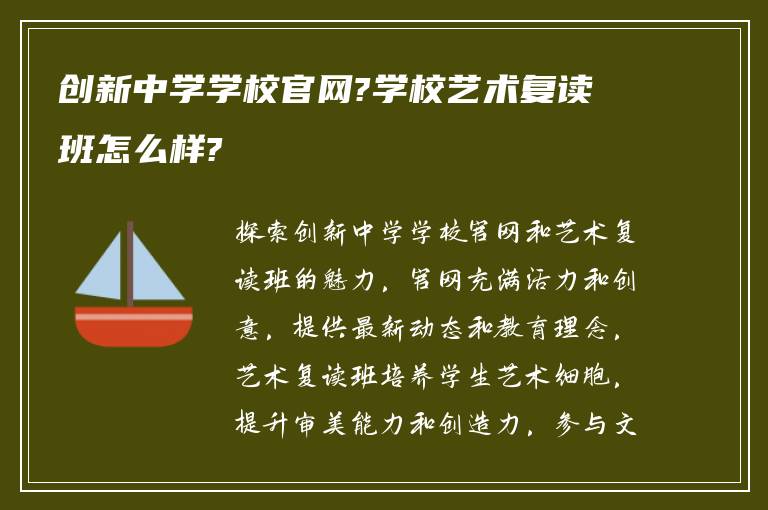 创新中学学校官网?学校艺术复读班怎么样?

探索创新中学学校官网和艺术复读班的魅力，官网充满活力和创意，提供最新动态和教育理念，艺术复读班培养学生艺术细胞，提升审美能力和创造力，参与文